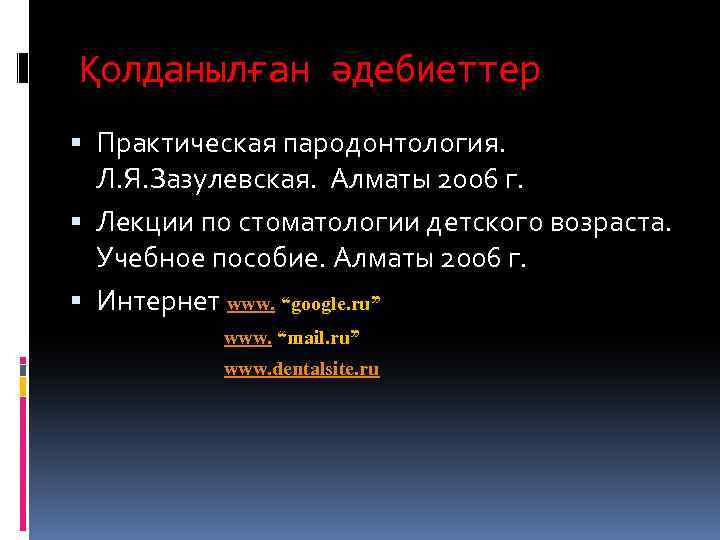 Қолданылған әдебиеттер

▪ Практическая пародонтология. Л.Я.Зазулевская. Алматы 2006 г.

▪ Лекции по стоматологии детского возраста. Учебное пособие. Алматы 2006 г.

▪ Интернет www. “google.ru”

www. “mail.ru”

www.dentalsite.ru